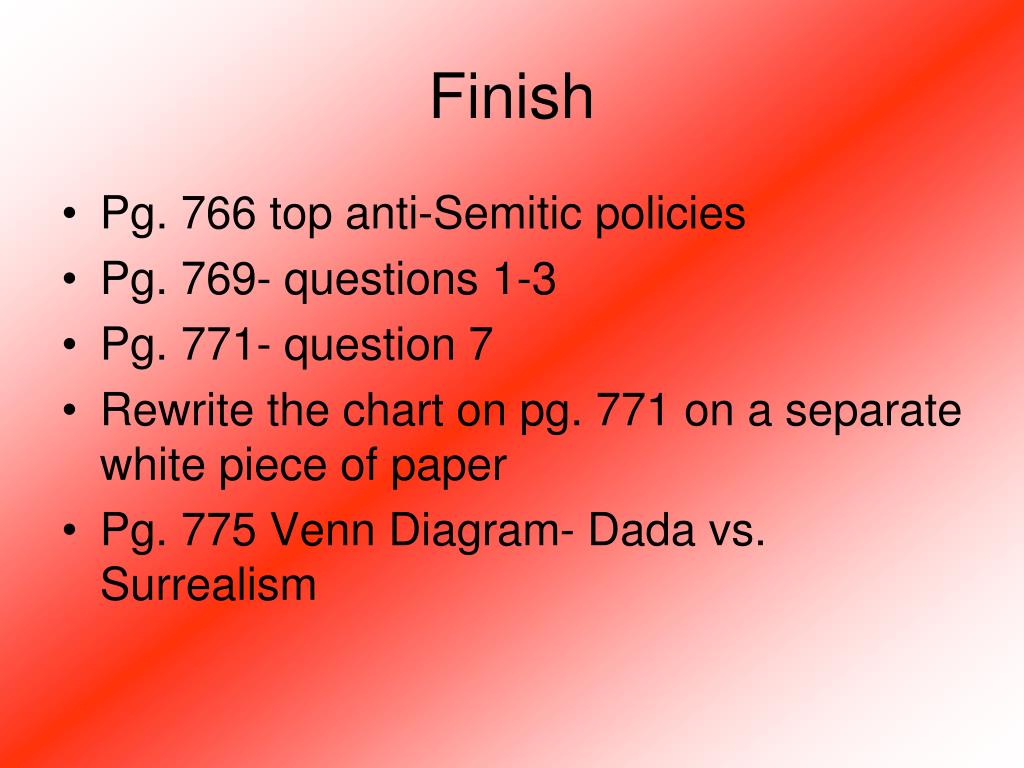 Finish

• Pg. 766 top anti-Semitic policies
• Pg. 769- questions 1-3
• Pg. 771- question 7
• Rewrite the chart on pg. 771 on a separate white piece of paper
• Pg. 775 Venn Diagram- Dada vs. Surrealism